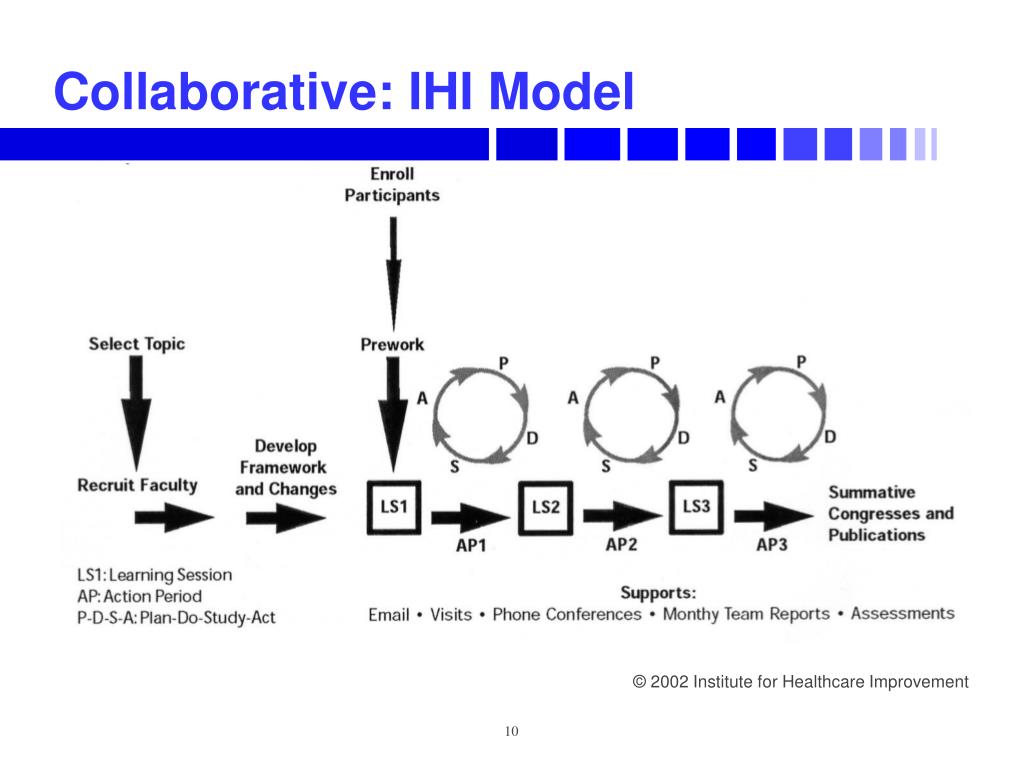 Collaborative: IHI Model

Enroll Participants

Select Topic

Prework

P
A
D
S

P
A
D
S

P
A
D
S

Recruit Faculty

Develop Framework and Changes

LS1

AP1

LS2

AP2

LS3

AP3

Summative Congresses and Publications

LS1: Learning Session
AP: Action Period
P-D-S-A: Plan-Do-Study-Act

Supports:
Email • Visits • Phone Conferences • Monthy Team Reports • Assessments

© 2002 Institute for Healthcare Improvement

10